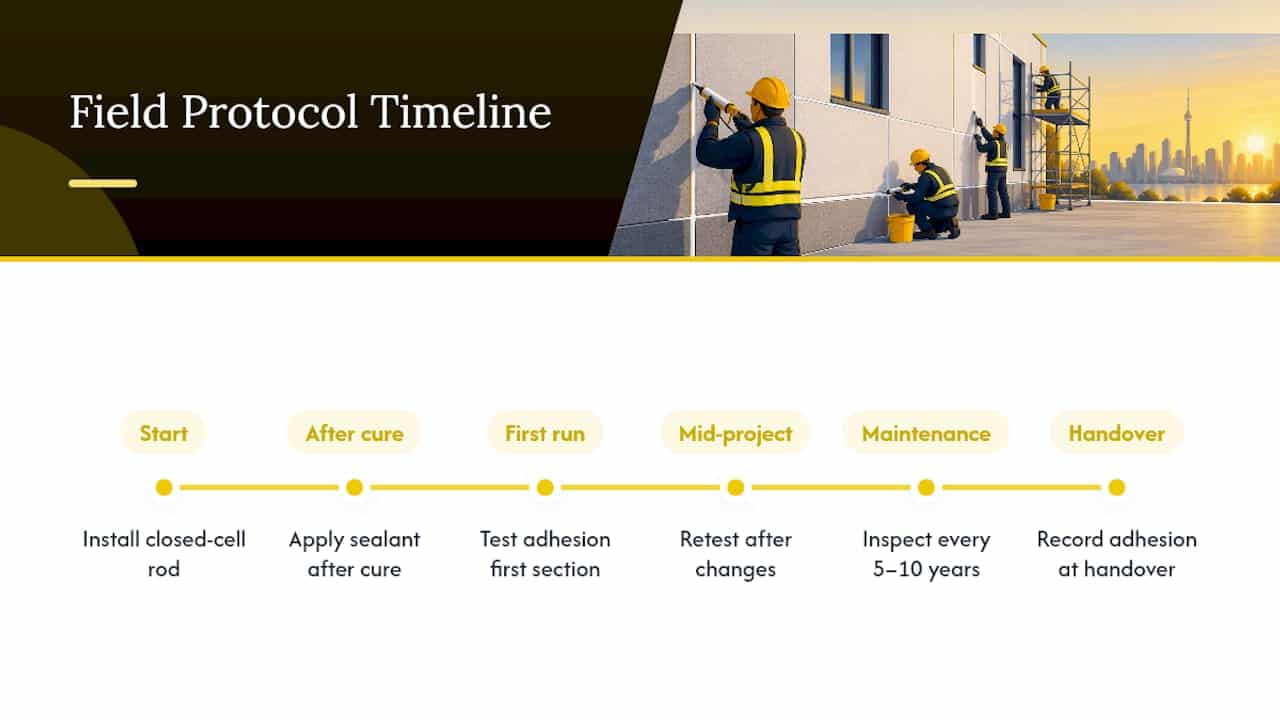 Field Protocol Timeline

Start

Install closed-cell rod

After cure

Apply sealant after cure

First run

Test adhesion first section

Mid-project

Retest after changes

Maintenance

Inspect every 5–10 years

Handover

Record adhesion at handover